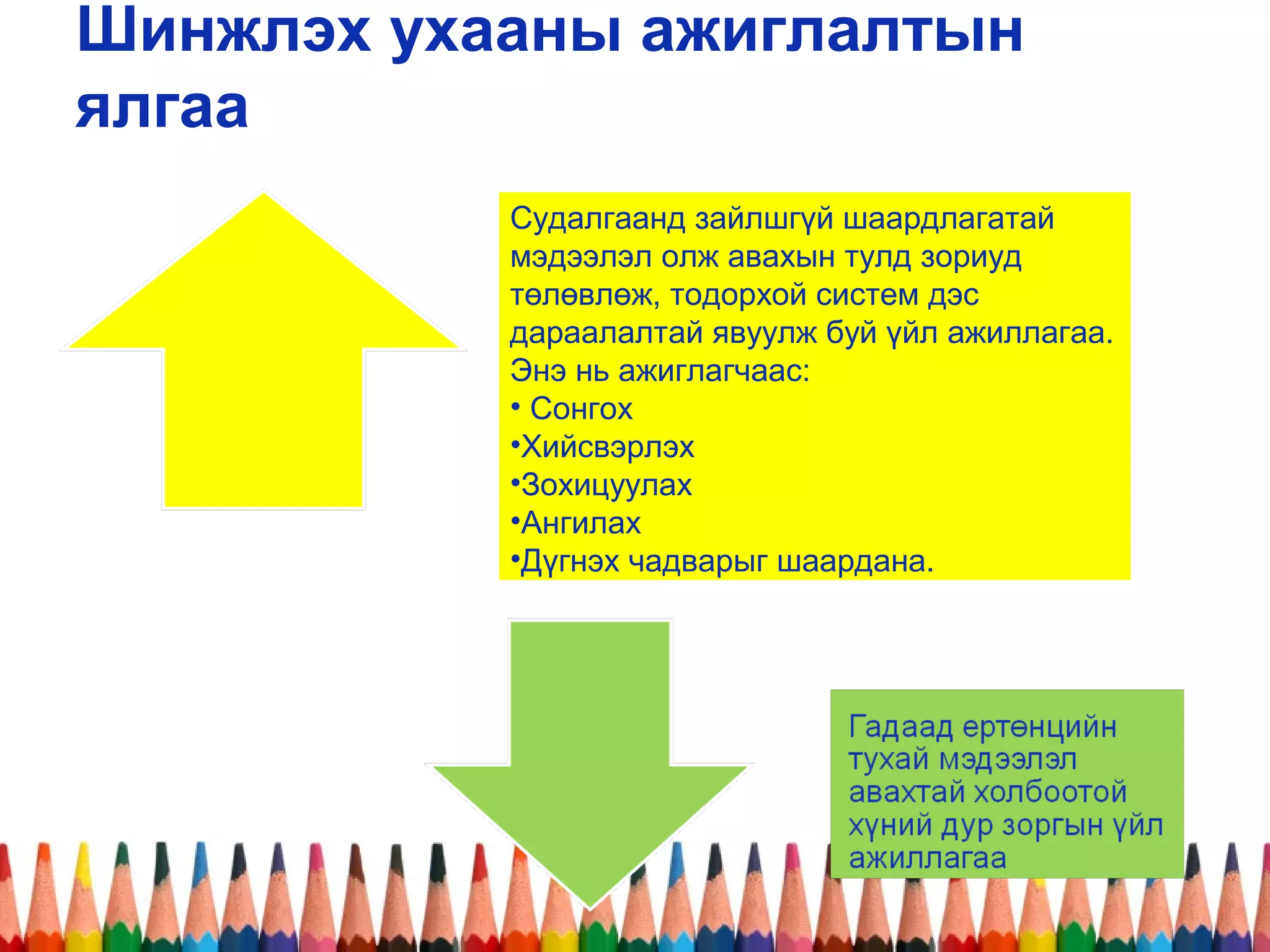 Шинжлэх ухааны ажиглалтын ялгаа

Судалгаанд зайлшгүй шаардлагатай мэдээлэл олж авахын тулд зориуд төлөвлөж, тодорхой систем дэс дараалалтай явуулж буй үйл ажиллагаа. Энэ нь ажиглагчаас:
• Сонгох
•Хийсвэрлэх
•Зохицуулах
•Ангилах
•Дүгнэх чадварыг шаардана.

Гадаад ертөнцийн тухай мэдээлэл авахтай холбоотой хүний дур зоргын үйл ажиллагаа